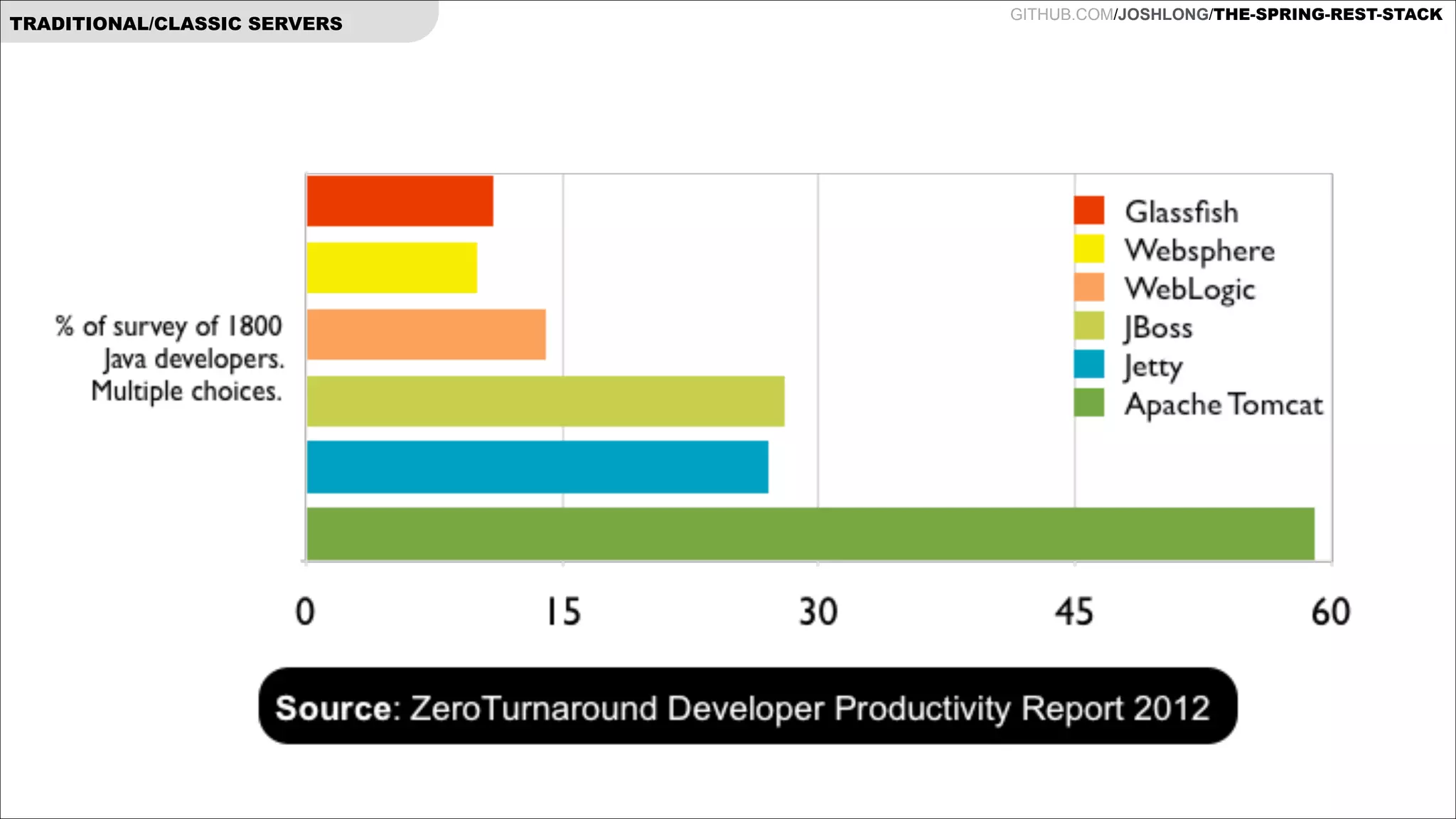 TRADITIONAL/CLASSIC SERVERS

GITHUB.COM/JOSHLONG/THE-SPRING-REST-STACK

% of survey of 1800 Java developers. Multiple choices.

Glassfish
Websphere
WebLogic
JBoss
Jetty
Apache Tomcat

0
15
30
45
60

Source: ZeroTurnaround Developer Productivity Report 2012